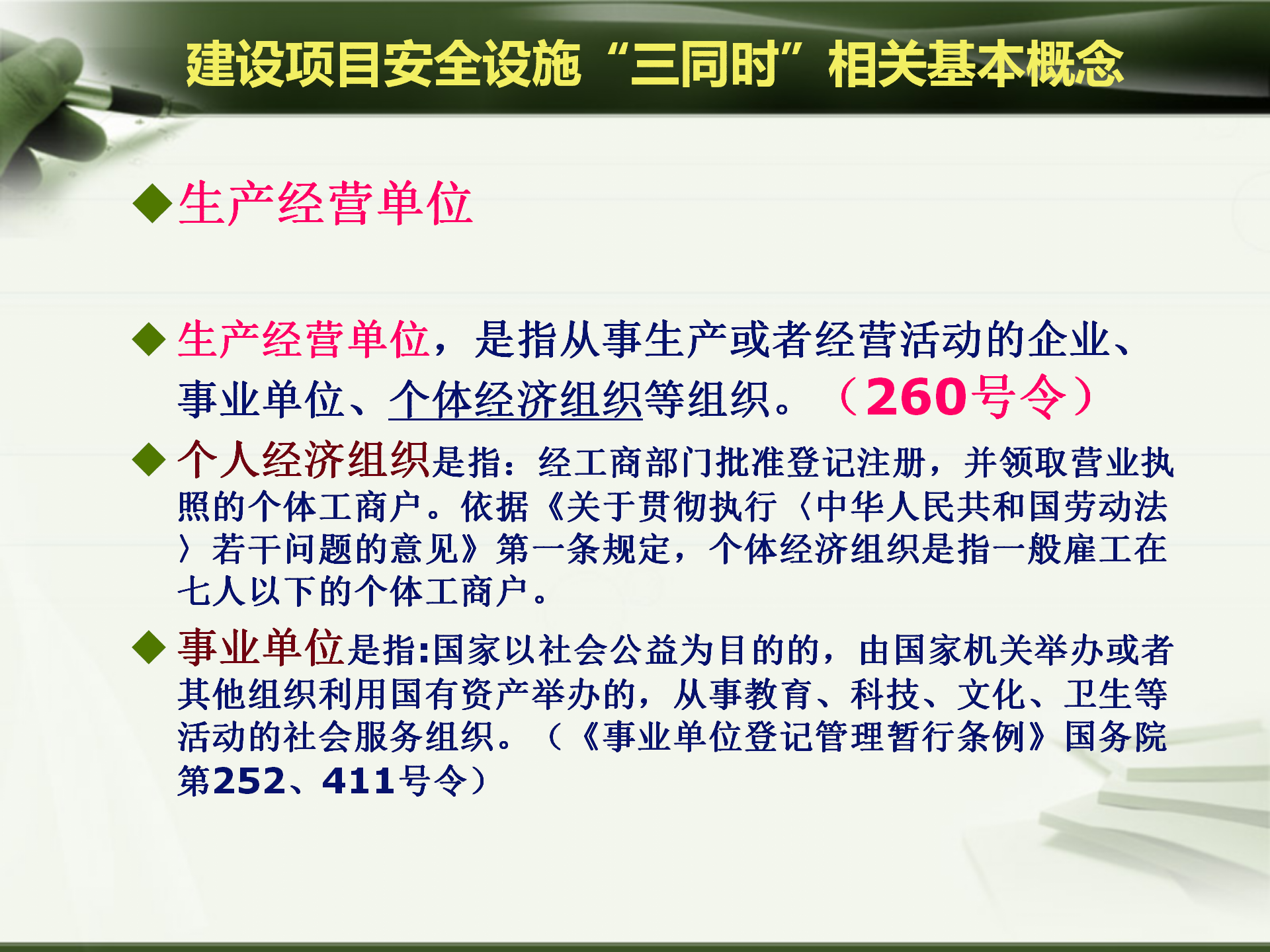 建设项目安全设施“三同时”相关基本概念

◆生产经营单位

◆生产经营单位，是指从事生产或者经营活动的企业、事业单位、个体经济组织等组织。（260号令）

◆个人经济组织是指：经工商部门批准登记注册，并领取营业执照的个体工商户。依据《关于贯彻执行〈中华人民共和国劳动法〉若干问题的意见》第一条规定，个体经济组织是指一般雇工在七人以下的个体工商户。

◆事业单位是指:国家以社会公益为目的的，由国家机关举办或者其他组织利用国有资产举办的，从事教育、科技、文化、卫生等活动的社会服务组织。（《事业单位登记管理暂行条例》国务院第252、411号令）